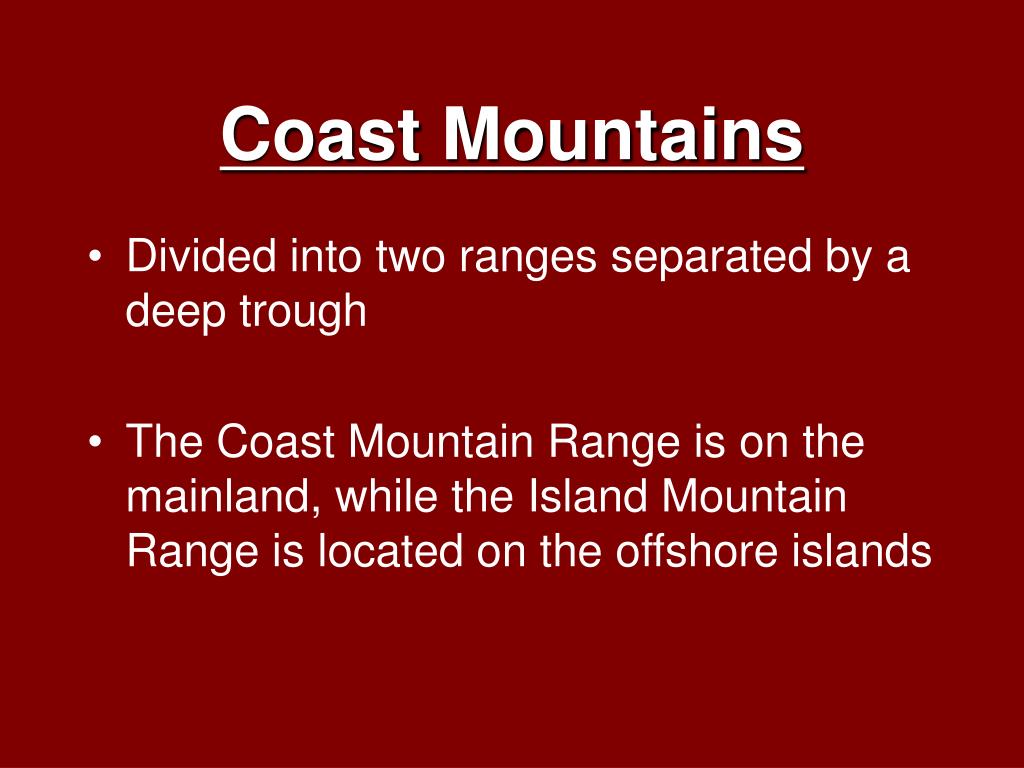 Coast Mountains

• Divided into two ranges separated by a deep trough

• The Coast Mountain Range is on the mainland, while the Island Mountain Range is located on the offshore islands